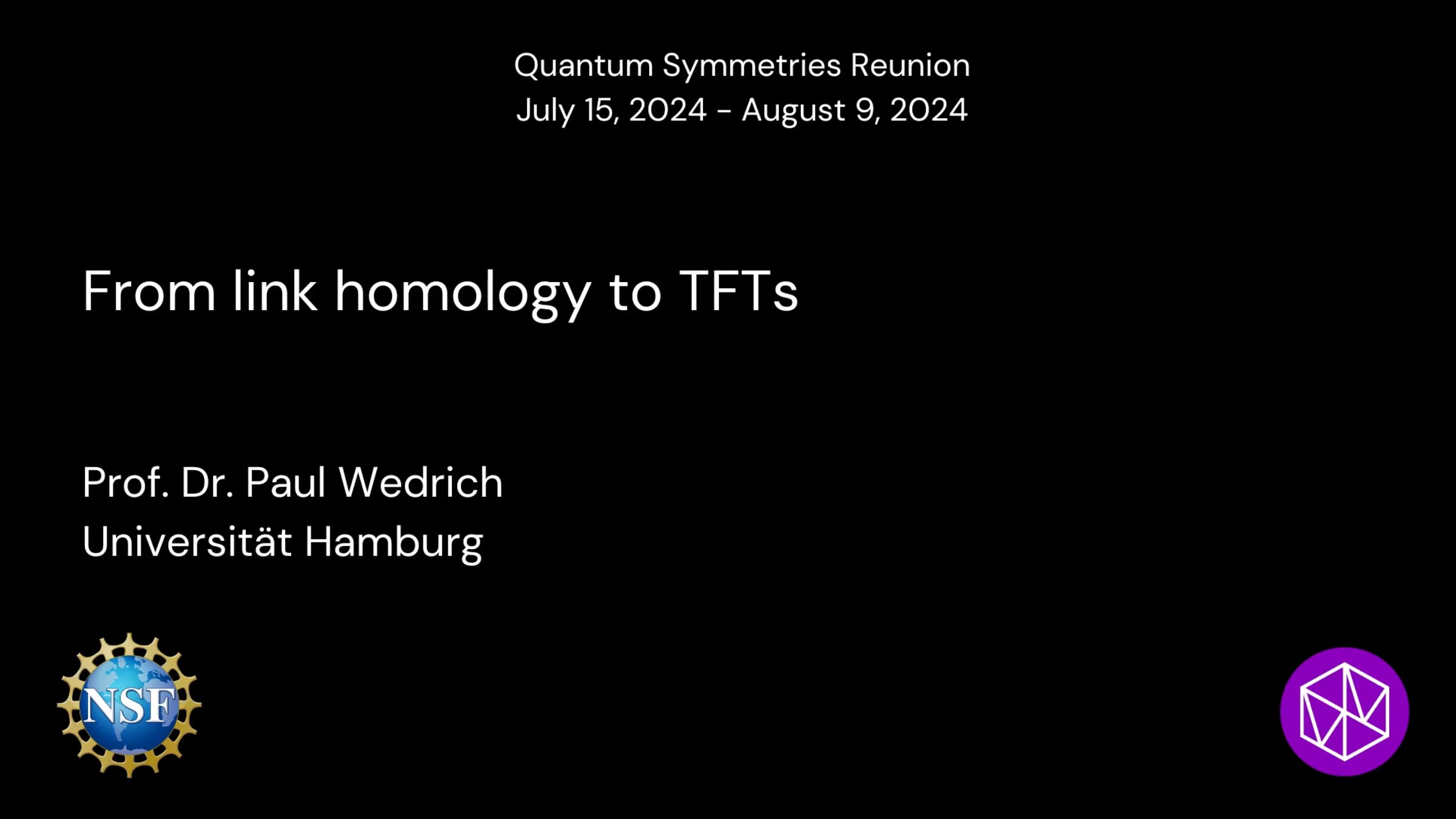 Quantum Symmetries Reunion
July 15, 2024 - August 9, 2024

From link homology to TFTs

Prof. Dr. Paul Wedrich
Universität Hamburg

NSF